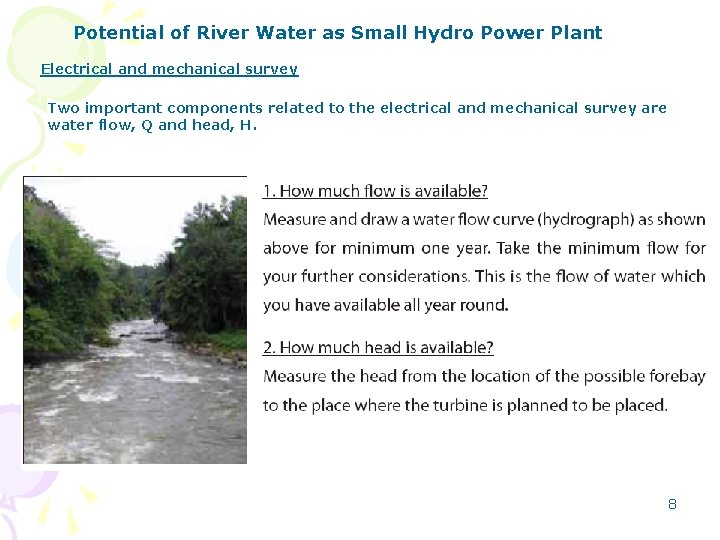 Potential of River Water as Small Hydro Power Plant

Electrical and mechanical survey

Two important components related to the electrical and mechanical survey are water flow, Q and head, H.

1. How much flow is available?

Measure and draw a water flow curve (hydrograph) as shown above for minimum one year. Take the minimum flow for your further considerations. This is the flow of water which you have available all year round.

2. How much head is available?

Measure the head from the location of the possible forebay to the place where the turbine is planned to be placed.

8